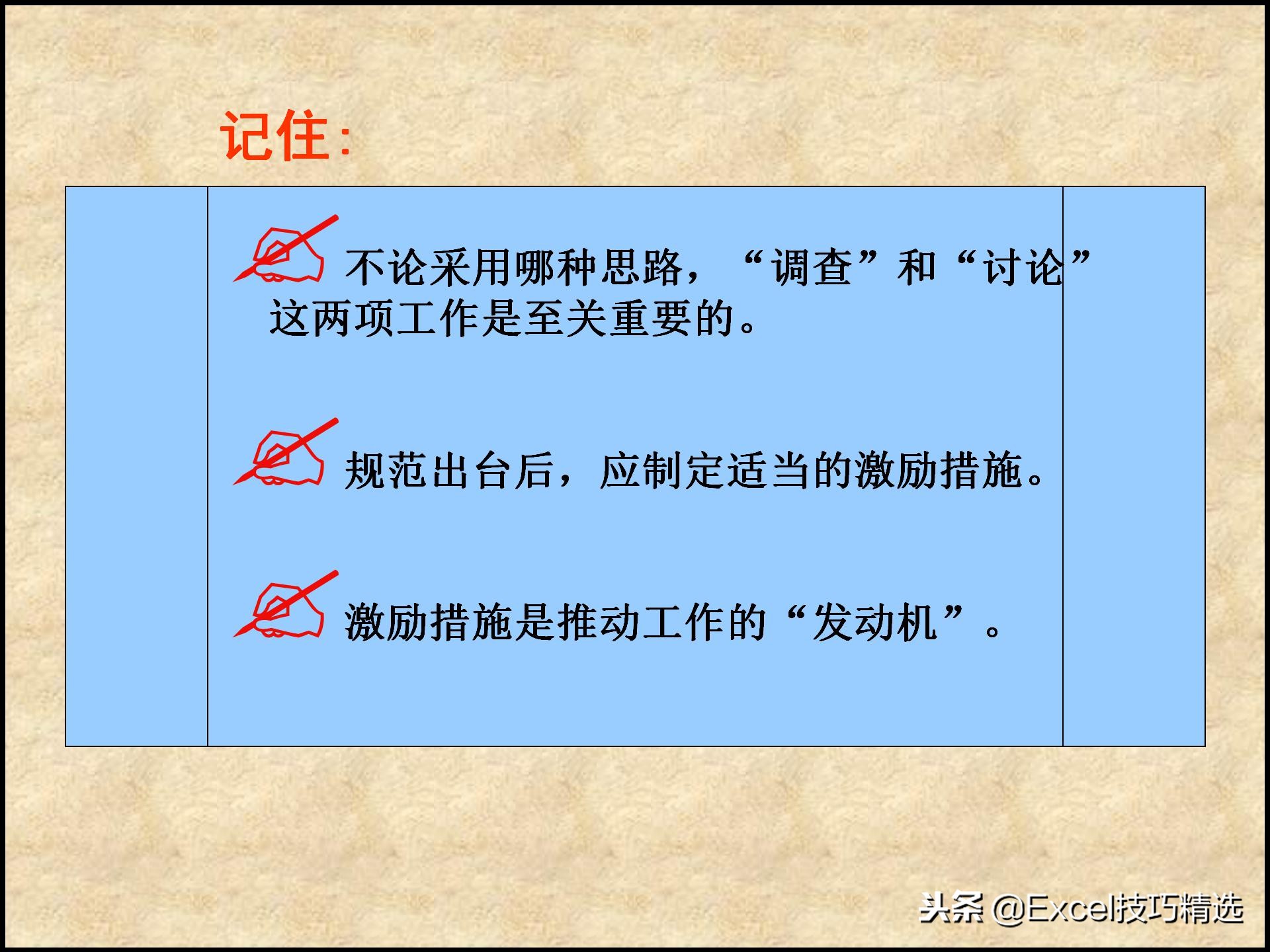 记住:

不论采用哪种思路，“调查”和“讨论”这两项工作是至关重要的。

规范出台后，应制定适当的激励措施。

激励措施是推动工作的“发动机”。

头条 @Excel技巧精选